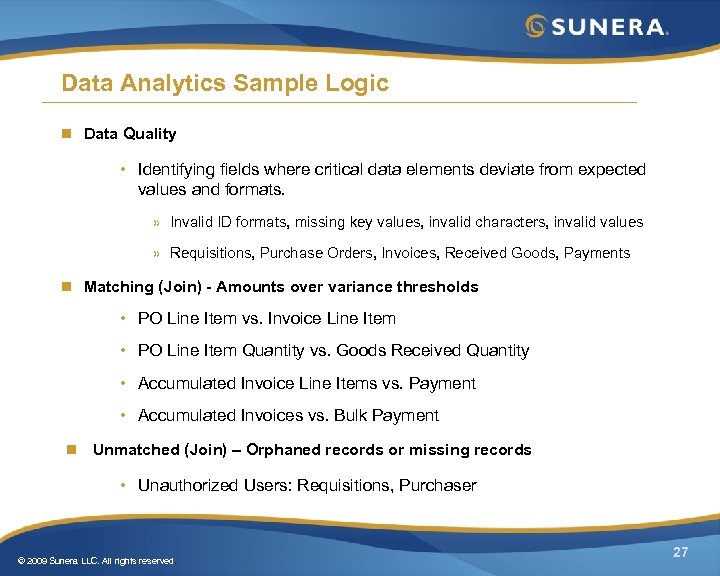 SUNERA.

Data Analytics Sample Logic

Data Quality

• Identifying fields where critical data elements deviate from expected values and formats.

» Invalid ID formats, missing key values, invalid characters, invalid values

» Requisitions, Purchase Orders, Invoices, Received Goods, Payments

Matching (Join) - Amounts over variance thresholds

• PO Line Item vs. Invoice Line Item

• PO Line Item Quantity vs. Goods Received Quantity

• Accumulated Invoice Line Items vs. Payment

• Accumulated Invoices vs. Bulk Payment

Unmatched (Join) – Orphaned records or missing records

• Unauthorized Users: Requisitions, Purchaser

© 2009 Sunera LLC. All rights reserved

27